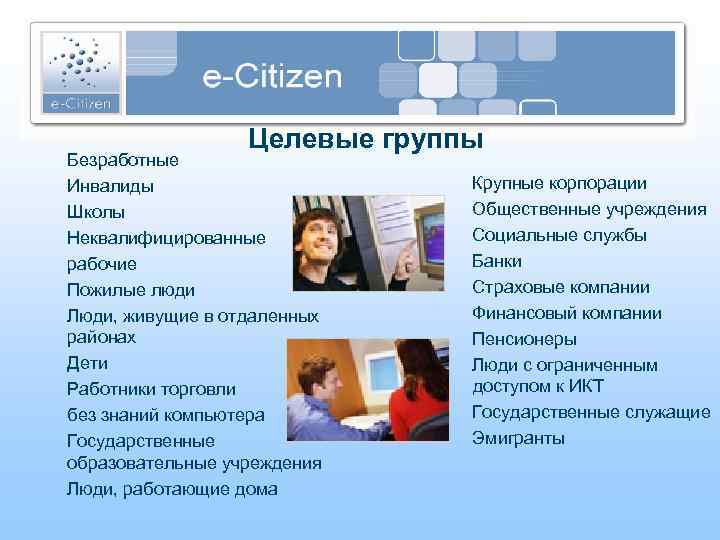 e-Citizen

e-Citizen

Целевые группы

Безработные
Инвалиды
Школы
Неквалифицированные рабочие
Пожилые люди
Люди, живущие в отдаленных районах
Дети
Работники торговли без знаний компьютера
Государственные образовательные учреждения
Люди, работающие дома

Крупные корпорации
Общественные учреждения
Социальные службы
Банки
Страховые компании
Финансовый компании
Пенсионеры
Люди с ограниченным доступом к ИКТ
Государственные служащие
Эмигранты